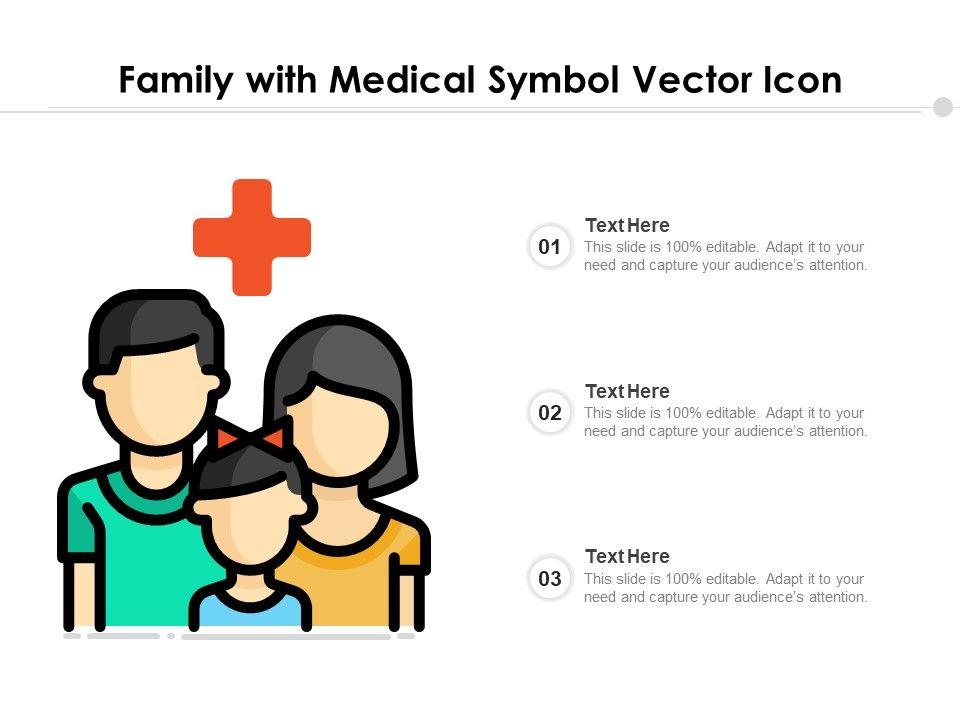 Family with Medical Symbol Vector Icon

01
Text Here
This slide is 100% editable. Adapt it to your need and capture your audience's attention.

02
Text Here
This slide is 100% editable. Adapt it to your need and capture your audience's attention.

03
Text Here
This slide is 100% editable. Adapt it to your need and capture your audience's attention.